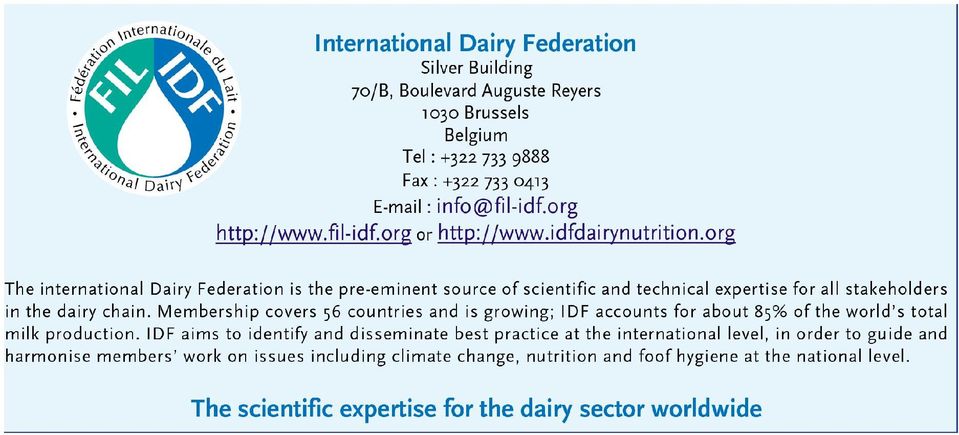 Fédération Internationale du Lait
FIL IDF
International Dairy Federation

International Dairy Federation
Silver Building
70/B, Boulevard Auguste Reyers
1030 Brussels
Belgium
Tel : +322 733 9888
Fax : +322 733 0413
E-mail : info@fil-idf.org
http://www.fil-idf.org or http://www.idfdairynutrition.org

The international Dairy Federation is the pre-eminent source of scientific and technical expertise for all stakeholders in the dairy chain. Membership covers 56 countries and is growing; IDF accounts for about 85% of the world's total milk production. IDF aims to identify and disseminate best practice at the international level, in order to guide and harmonise members' work on issues including climate change, nutrition and foof hygiene at the national level.

The scientific expertise for the dairy sector worldwide